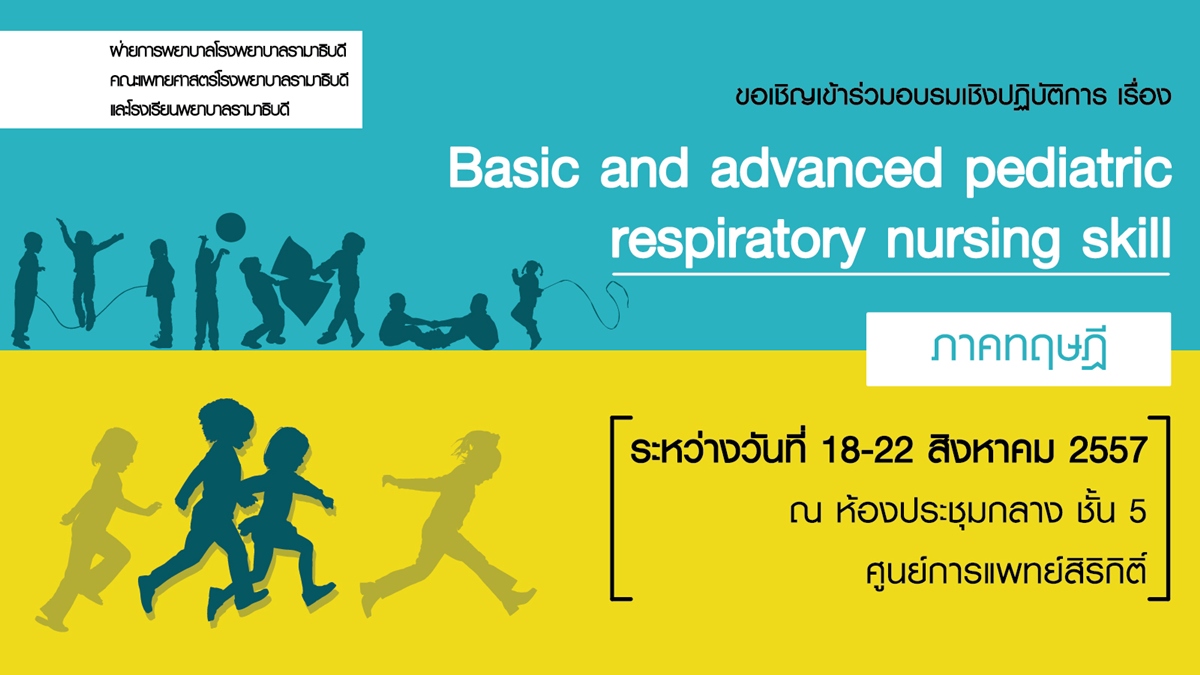 ฝ่ายการพยาบาลโรงพยาบาลรามาธิบดี
คณะแพทยศาสตร์โรงพยาบาลรามาธิบดี
และโรงเรียนพยาบาลรามาธิบดี

ขอเชิญเข้าร่วมอบรมเชิงปฏิบัติการ เรื่อง

Basic and advanced pediatric respiratory nursing skill

ภาคทฤษฎี

ระหว่างวันที่ 18-22 สิงหาคม 2557
ณ ห้องประชุมกลาง ชั้น 5
ศูนย์การแพทย์สิริกิติ์